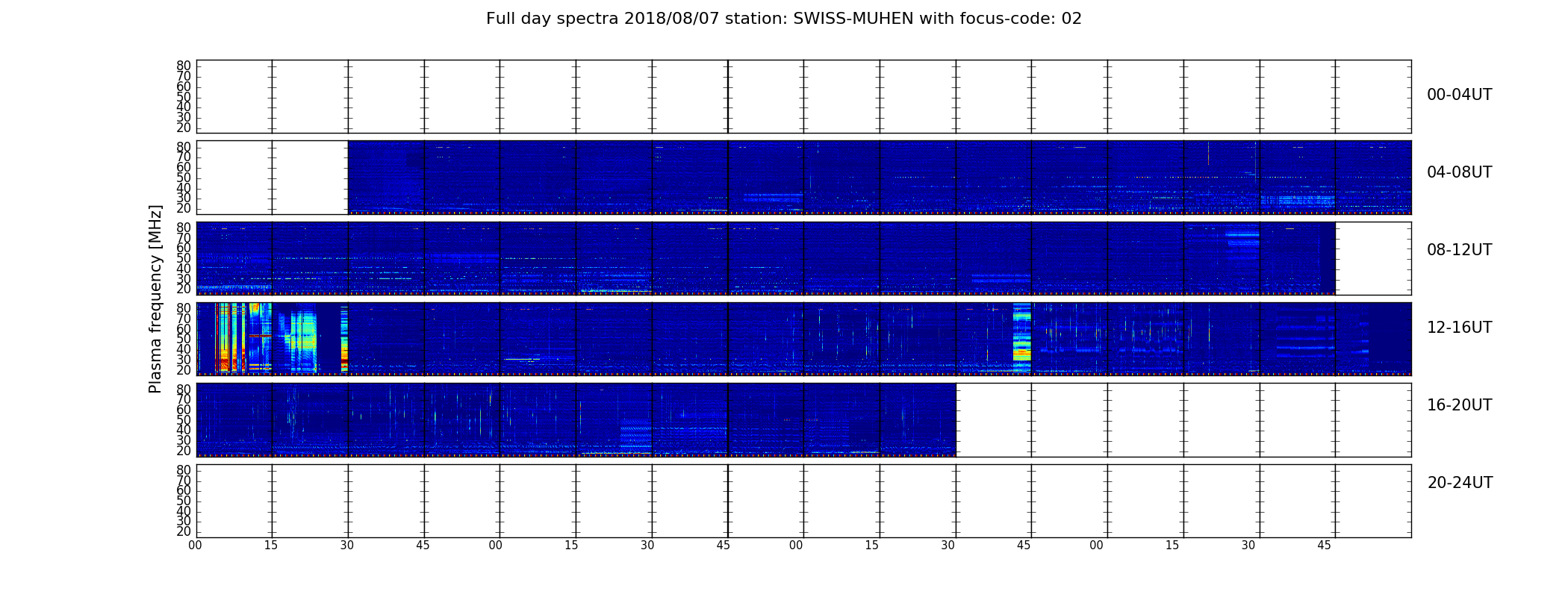 Full day spectra 2018/08/07 station: SWISS-MUHEN with focus-code: 02

Plasma frequency [MHz]

80 70 60 50 40 30 20
00-04UT

80 70 60 50 40 30 20
04-08UT

80 70 60 50 40 30 20
08-12UT

80 70 60 50 40 30 20
12-16UT

80 70 60 50 40 30 20
16-20UT

80 70 60 50 40 30 20
20-24UT

00 15 30 45 00 15 30 45 00 15 30 45 00 15 30 45